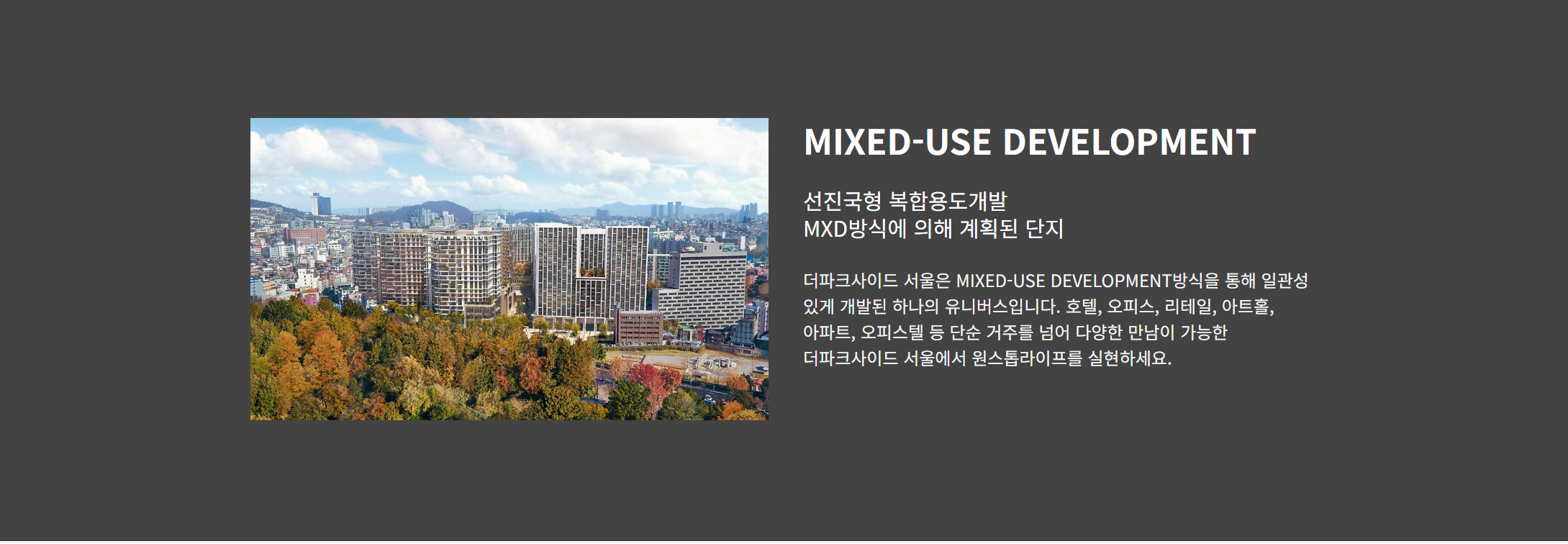 MIXED-USE DEVELOPMENT

선진국형 복합용도개발
MXD방식에 의해 계획된 단지

더파크사이드 서울은 MIXED-USE DEVELOPMENT방식을 통해 일관성 있게 개발된 하나의 유니버스입니다. 호텔, 오피스, 리테일, 아트홀, 아파트, 오피스텔 등 단순 거주를 넘어 다양한 만남이 가능한 더파크사이드 서울에서 원스톱라이프를 실현하세요.